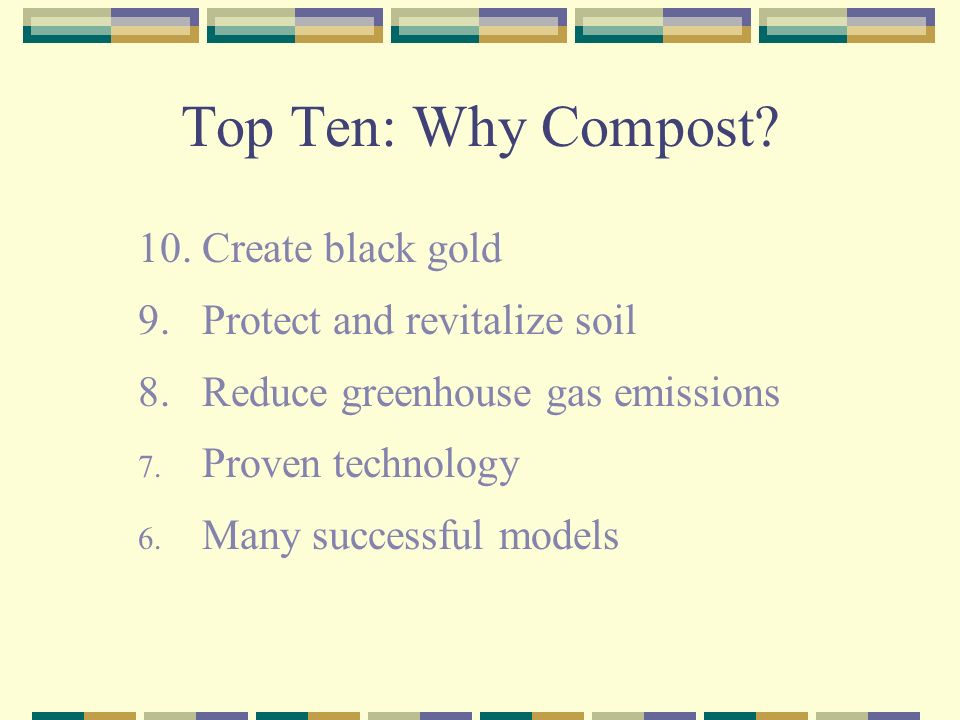 Top Ten: Why Compost?

10. Create black gold
9. Protect and revitalize soil
8. Reduce greenhouse gas emissions
7. Proven technology
6. Many successful models